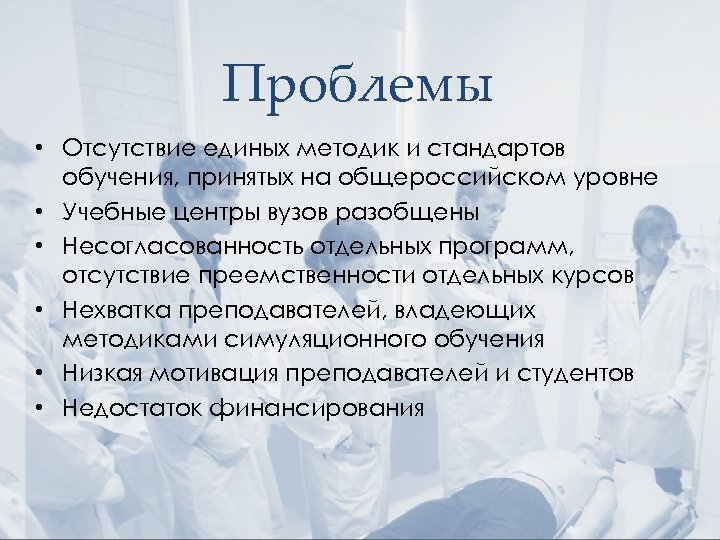 Проблемы

• Отсутствие единых методик и стандартов обучения, принятых на общероссийском уровне
• Учебные центры вузов разобщены
• Несогласованность отдельных программ, отсутствие преемственности отдельных курсов
• Нехватка преподавателей, владеющих методиками симуляционного обучения
• Низкая мотивация преподавателей и студентов
• Недостаток финансирования